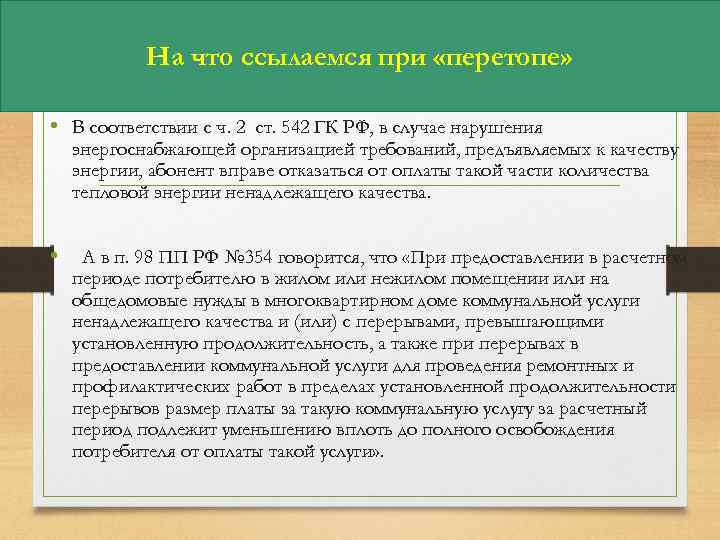 На что ссылаемся при «перетопе»

• В соответствии с ч. 2 ст. 542 ГК РФ, в случае нарушения энергоснабжающей организацией требований, предъявляемых к качеству энергии, абонент вправе отказаться от оплаты такой части количества тепловой энергии ненадлежащего качества.

• А в п. 98 ПП РФ №354 говорится, что «При предоставлении в расчетном периоде потребителю в жилом или нежилом помещении или на общедомовые нужды в многоквартирном доме коммунальной услуги ненадлежащего качества и (или) с перерывами, превышающими установленную продолжительность, а также при перерывах в предоставлении коммунальной услуги для проведения ремонтных и профилактических работ в пределах установленной продолжительности перерывов размер платы за такую коммунальную услугу за расчетный период подлежит уменьшению вплоть до полного освобождения потребителя от оплаты такой услуги».